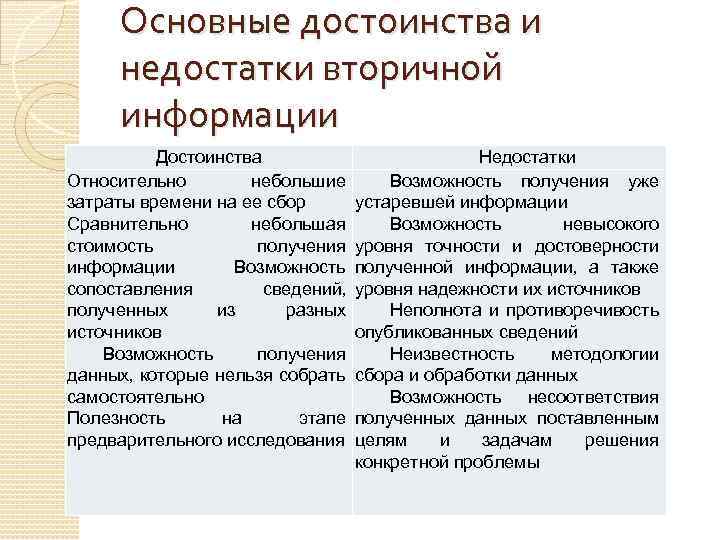 Основные достоинства и недостатки вторичной информации

| Достоинства | Недостатки |
|---|---|
| Относительно небольшие затраты времени на ее сбор Сравнительно небольшая стоимость получения информации Возможность сопоставления сведений, полученных из разных источников Возможность получения данных, которые нельзя собрать самостоятельно Полезность на этапе предварительного исследования | Возможность получения уже устаревшей информации Возможность невысокого уровня точности и достоверности полученной информации, а также уровня надежности их источников Неполнота и противоречивость опубликованных сведений Неизвестность методологии сбора и обработки данных Возможность несоответствия полученных данных поставленным целям и задачам решения конкретной проблемы |